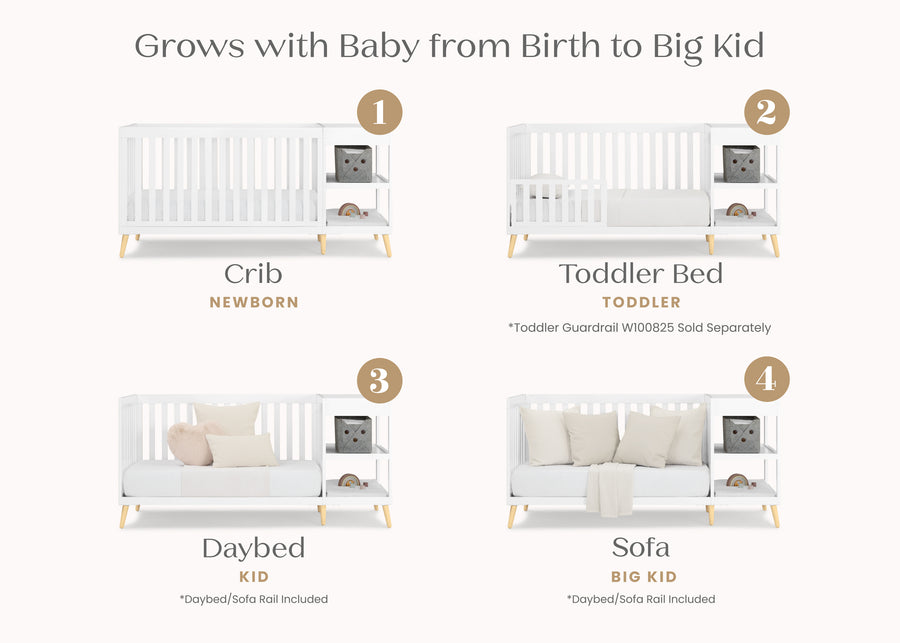 Grows with Baby from Birth to Big Kid

1

Crib
NEWBORN

2

Toddler Bed
TODDLER
*Toddler Guardrail W100825 Sold Separately

3

Daybed
KID
*Daybed/Sofa Rail Included

4

Sofa
BIG KID
*Daybed/Sofa Rail Included